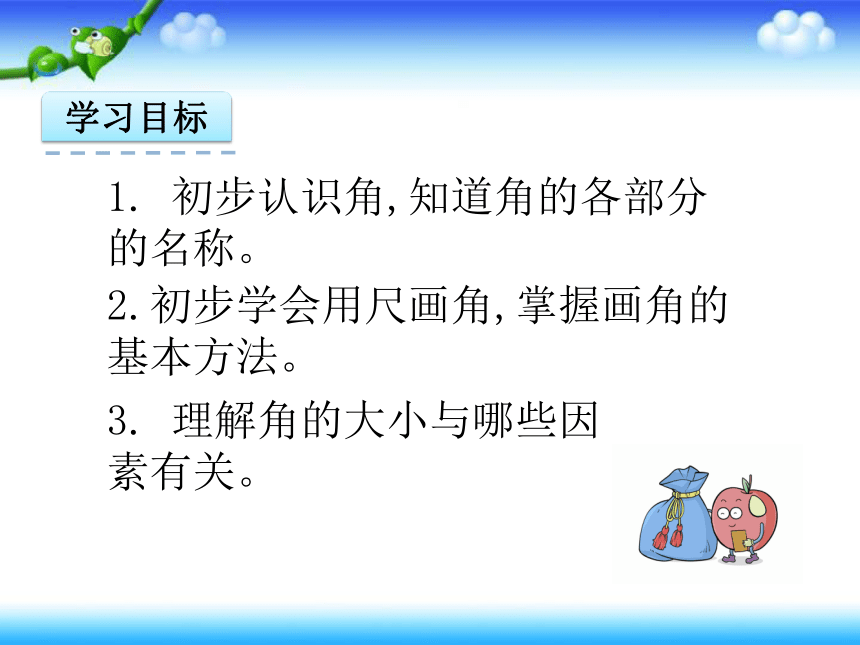 学习目标

1. 初步认识角,知道角的各部分的名称。

2.初步学会用尺画角,掌握画角的基本方法。

3. 理解角的大小与哪些因素有关。